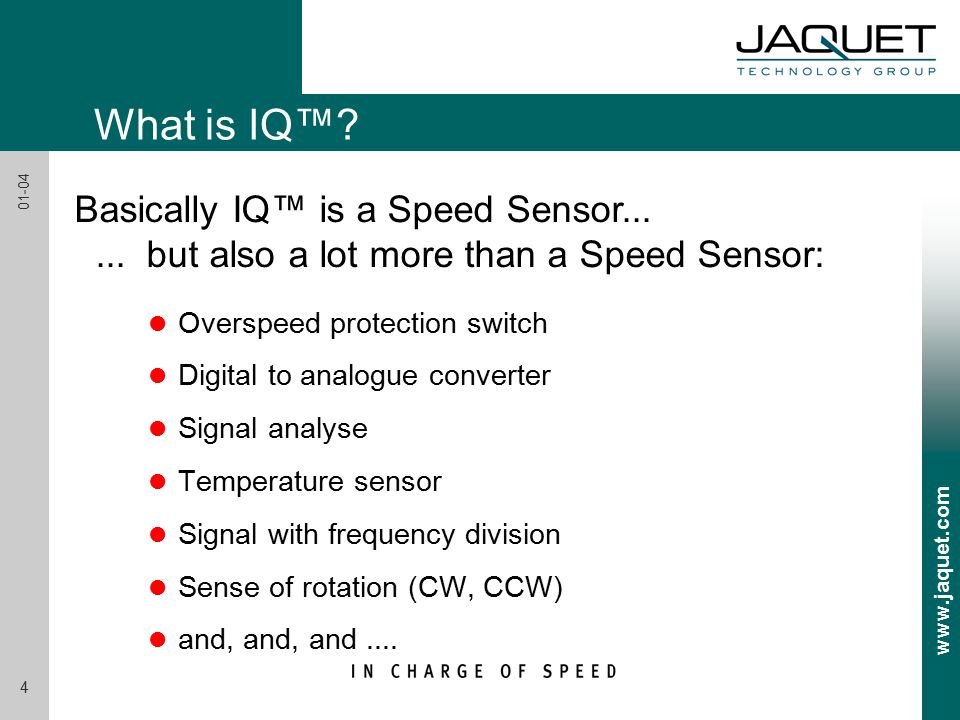 JAQUET
TECHNOLOGY GROUP

What is IQ™?

01-04

Basically IQ™ is a Speed Sensor...
... but also a lot more than a Speed Sensor:

- Overspeed protection switch
- Digital to analogue converter
- Signal analyse
- Temperature sensor
- Signal with frequency division
- Sense of rotation (CW, CCW)
- and, and, and ....

IN CHARGE OF SPEED

4

www.jaquet.com